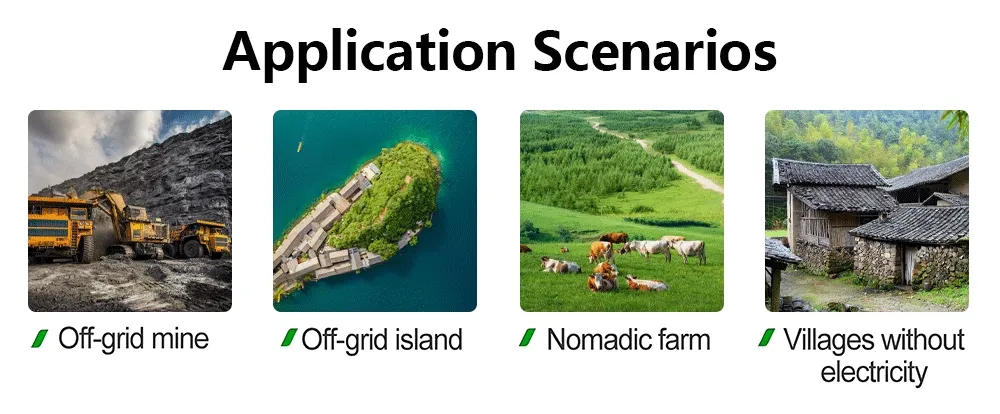 Application Scenarios

Off-grid mine

Off-grid island

Nomadic farm

Villages without electricity